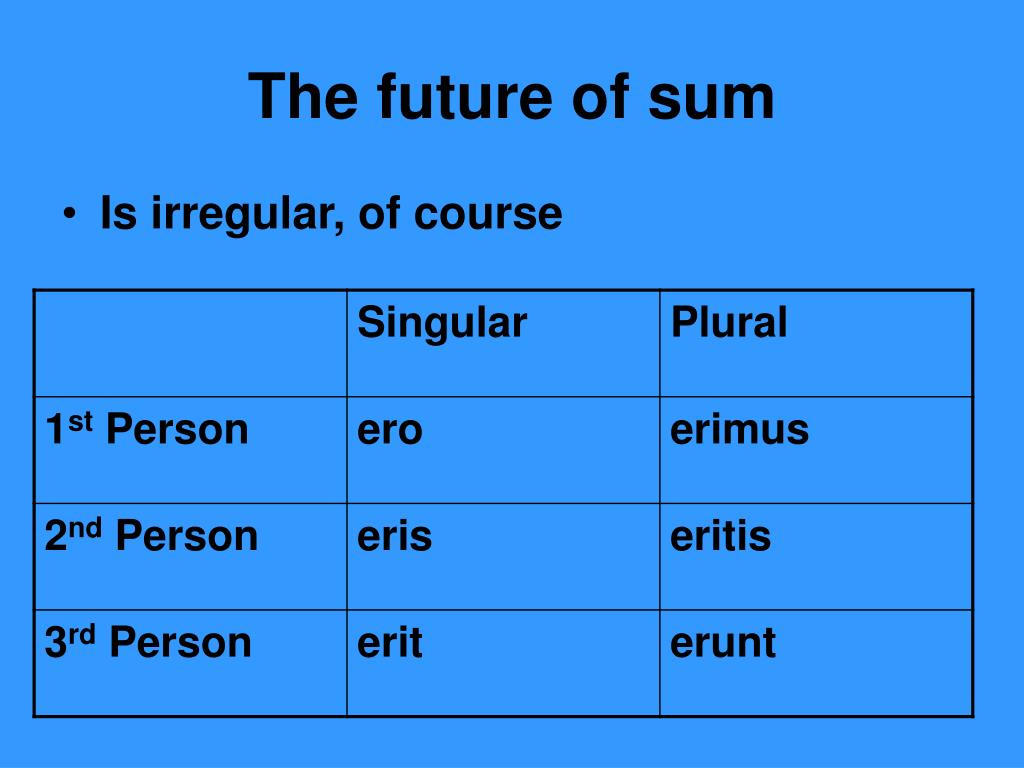 The future of sum

• Is irregular, of course

| | Singular | Plural |
|---|---|---|
| 1st Person | ero | erimus |
| 2nd Person | eris | eritis |
| 3rd Person | erit | erunt |